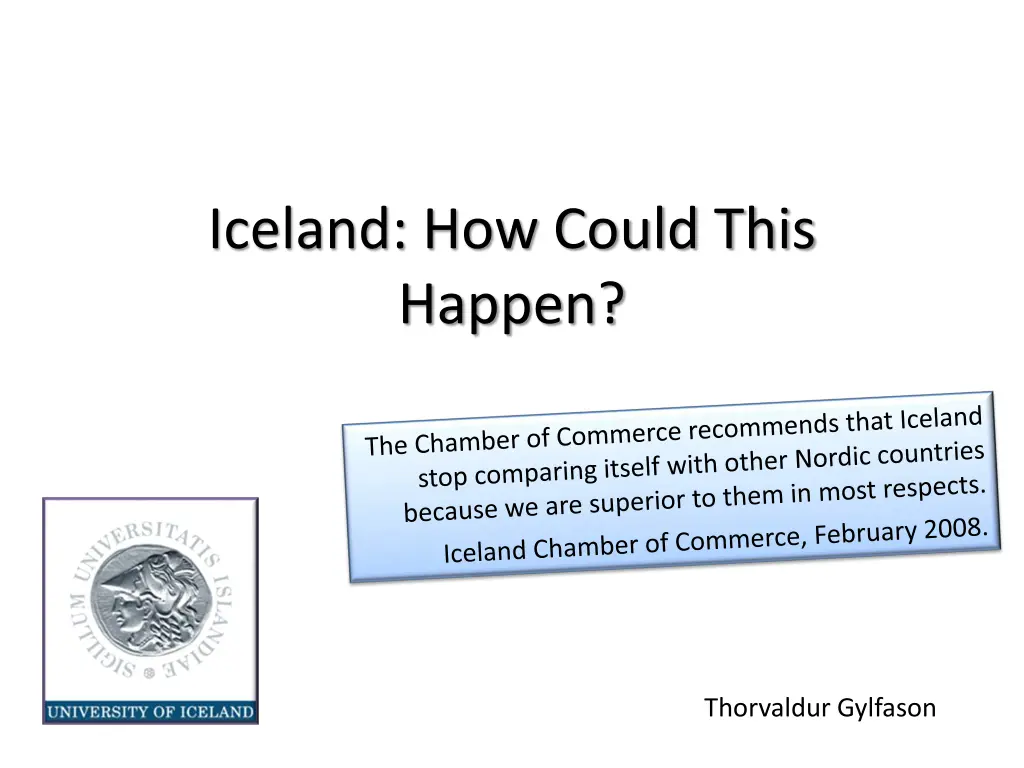 Iceland: How Could This Happen?

The Chamber of Commerce recommends that Iceland stop comparing itself with other Nordic countries because we are superior to them in most respects.

Iceland Chamber of Commerce, February 2008.

SIGILLUM UNIVERSITATIS ISLANDIAE

UNIVERSITY OF ICELAND

Thorvaldur Gylfason